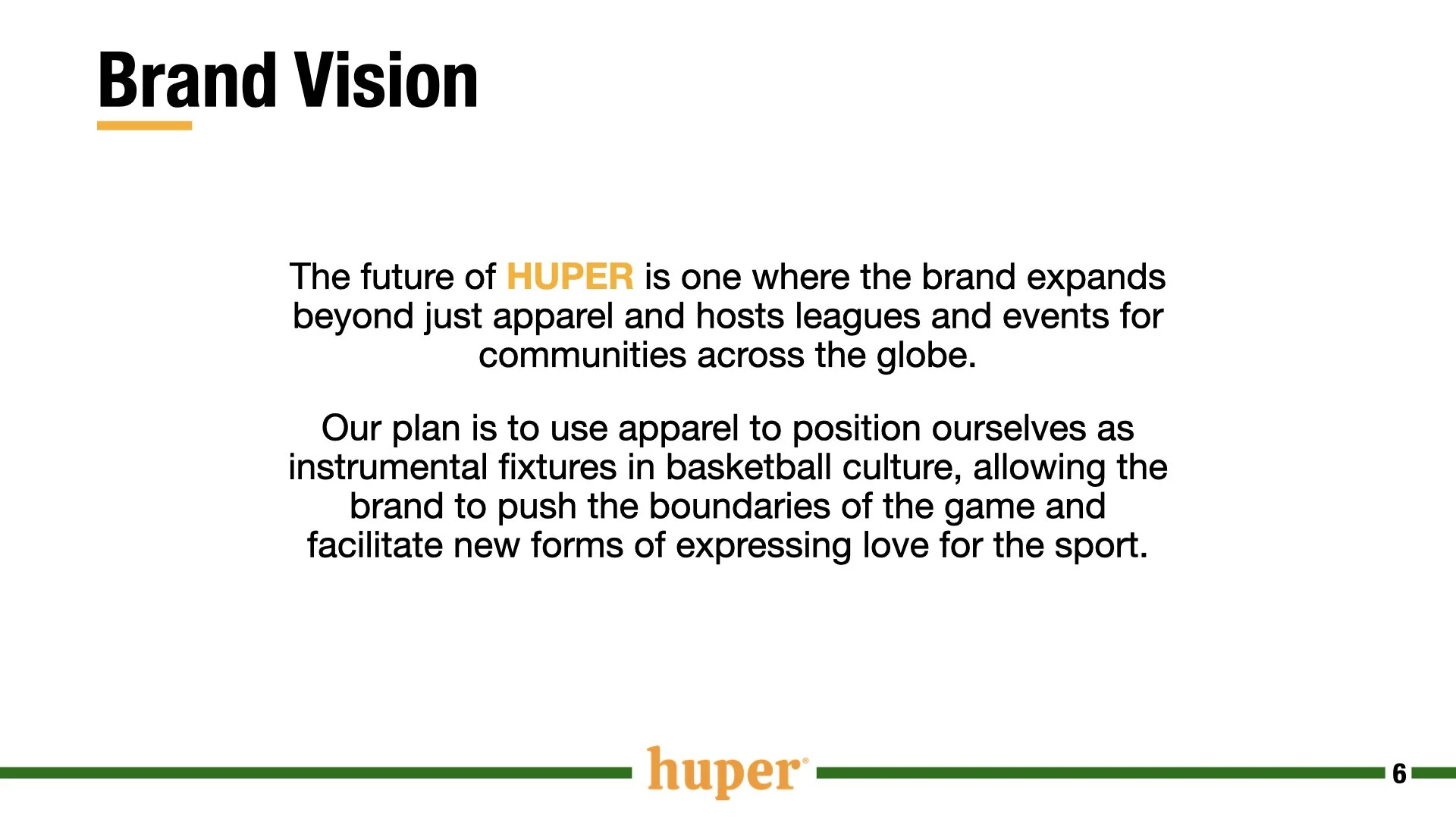 Brand Vision

The future of HUPER is one where the brand expands beyond just apparel and hosts leagues and events for communities across the globe.

Our plan is to use apparel to position ourselves as instrumental fixtures in basketball culture, allowing the brand to push the boundaries of the game and facilitate new forms of expressing love for the sport.

huper®

6